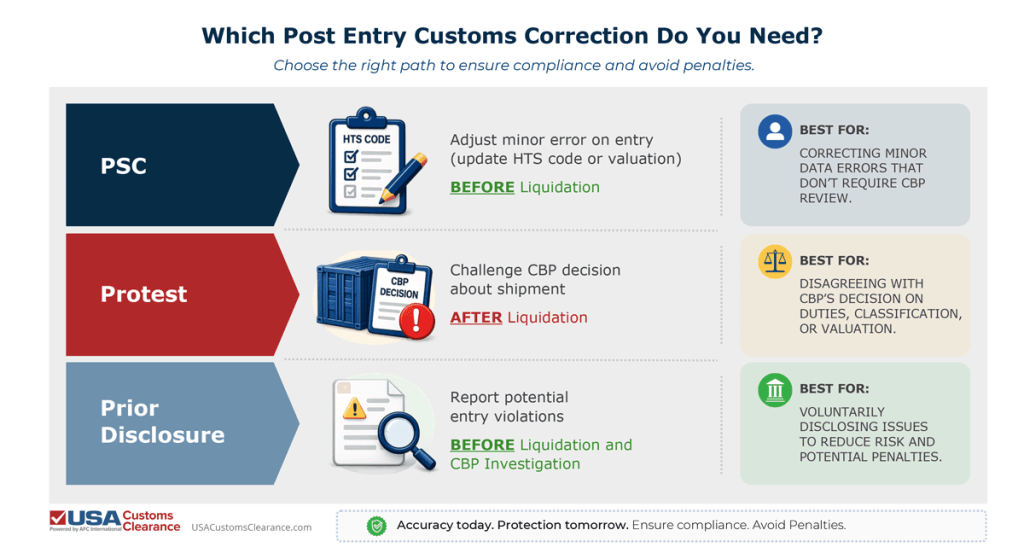 Which Post Entry Customs Correction Do You Need?

Choose the right path to ensure compliance and avoid penalties.

PSC

HTS CODE

Adjust minor error on entry (update HTS code or valuation)

BEFORE Liquidation

BEST FOR:

CORRECTING MINOR DATA ERRORS THAT DON'T REQUIRE CBP REVIEW.

Protest

CBP DECISION

Challenge CBP decision about shipment

AFTER Liquidation

BEST FOR:

DISAGREEING WITH CBP'S DECISION ON DUTIES, CLASSIFICATION, OR VALUATION.

Prior Disclosure

Report potential entry violations

BEFORE Liquidation and CBP Investigation

BEST FOR:

VOLUNTARILY DISCLOSING ISSUES TO REDUCE RISK AND POTENTIAL PENALTIES.

USA Customs Clearance
Powered by AFC International

USACustomsClearance.com

Accuracy today. Protection tomorrow. Ensure compliance. Avoid Penalties.